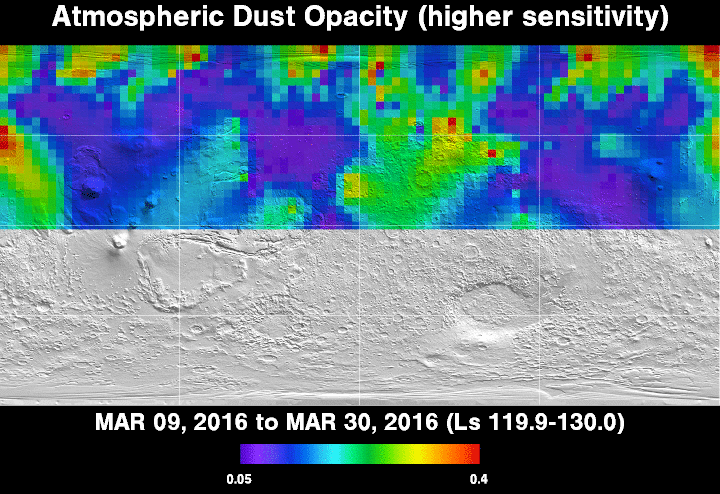 Atmospheric Dust Opacity (higher sensitivity)

MAR 09, 2016 to MAR 30, 2016 (Ls 119.9-130.0)

0.05

0.4